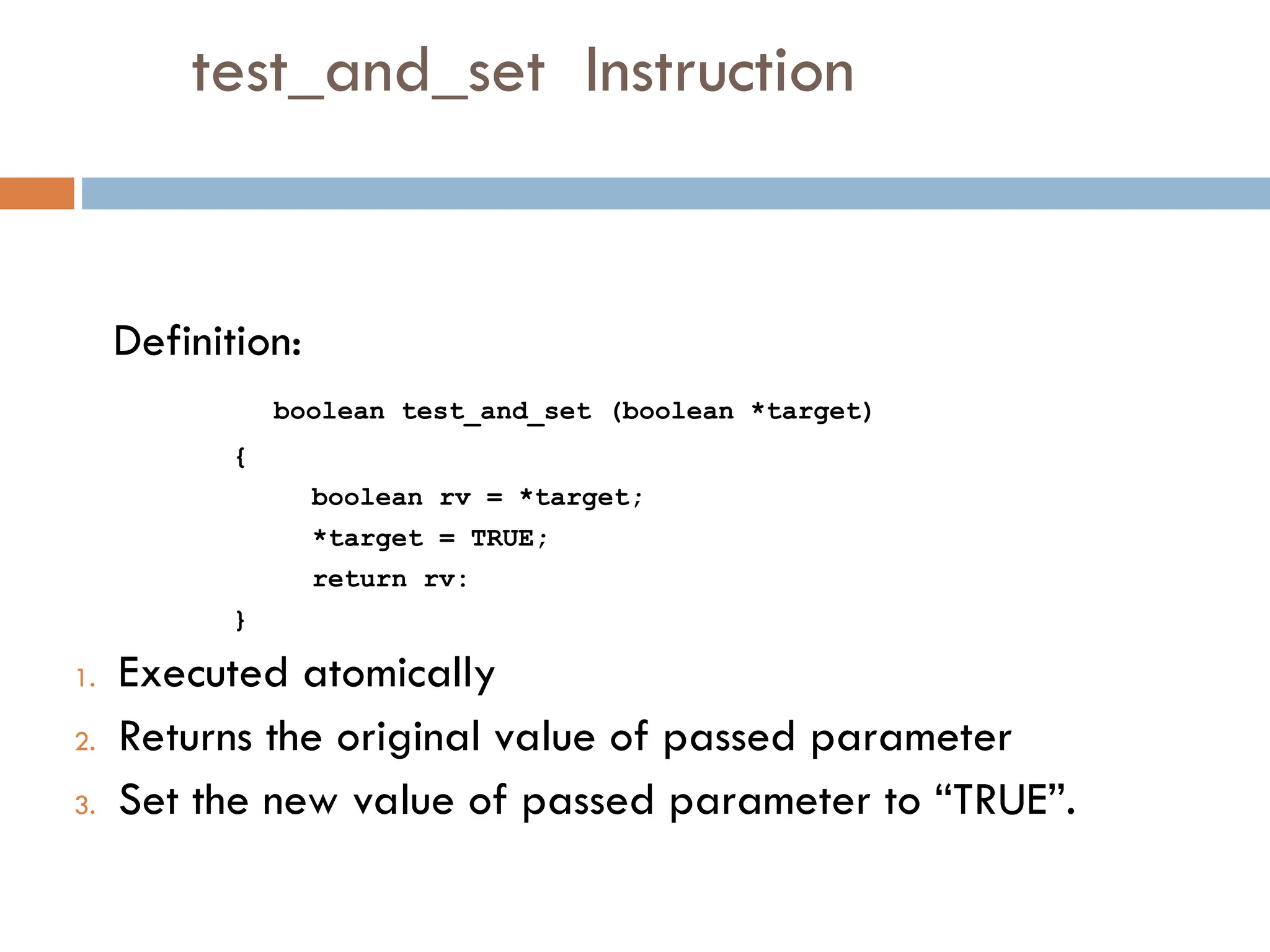 test_and_set Instruction

Definition:

boolean test_and_set (boolean *target)
{
boolean rv = *target;
*target = TRUE;
return rv:
}

1. Executed atomically
2. Returns the original value of passed parameter
3. Set the new value of passed parameter to “TRUE”.